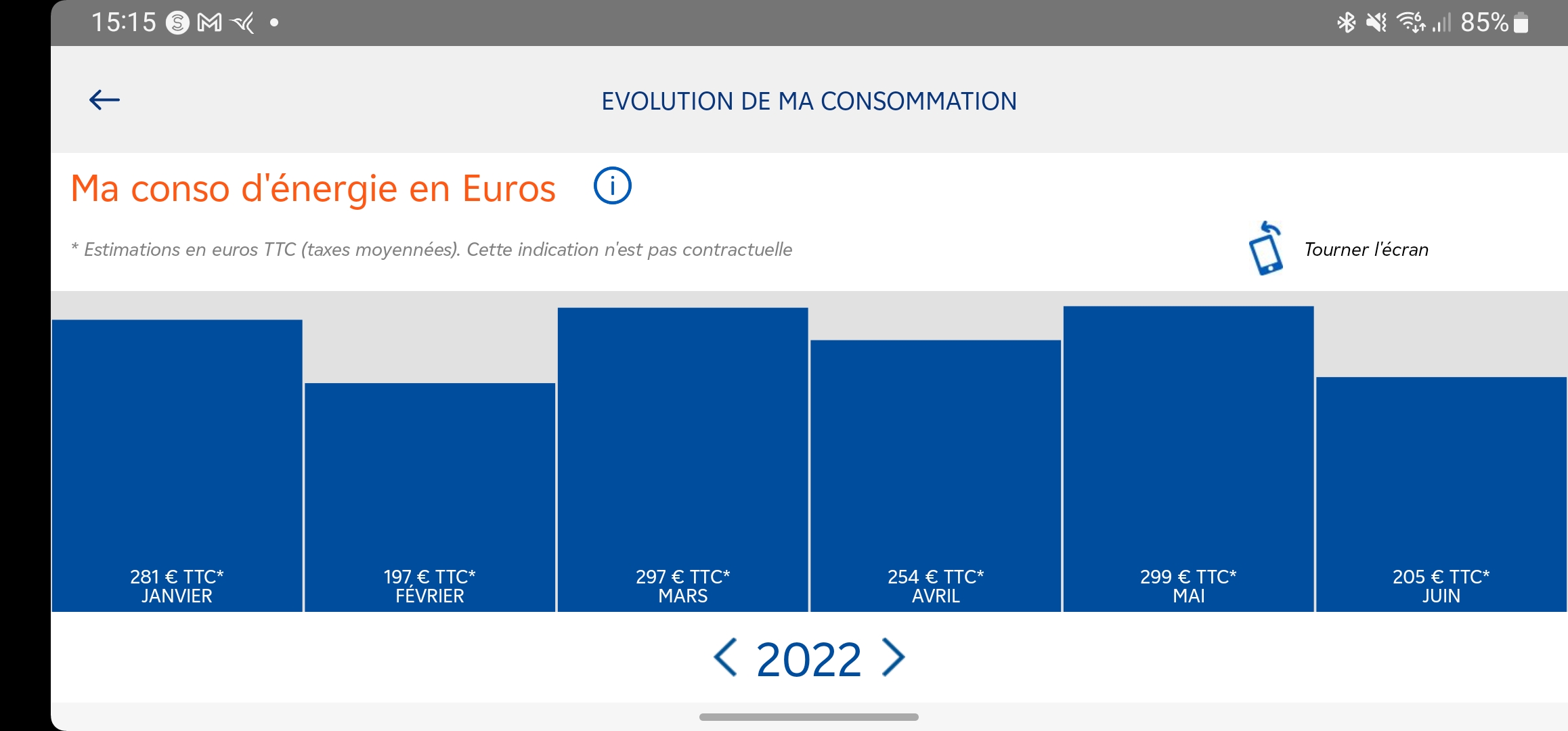 15:15

85%

EVOLUTION DE MA CONSOMMATION

Ma conso d'énergie en Euros

* Estimations en euros TTC (taxes moyennées). Cette indication n'est pas contractuelle

Tourner l'écran

281 € TTC*
JANVIER

197 € TTC*
FÉVRIER

297 € TTC*
MARS

254 € TTC*
AVRIL

299 € TTC*
MAI

205 € TTC*
JUIN

2022